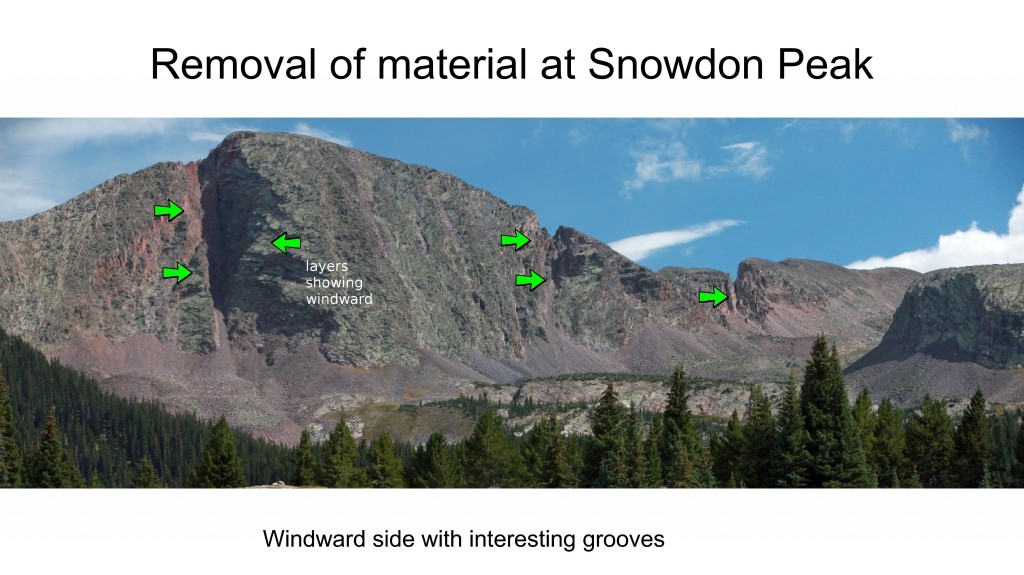 Removal of material at Snowdon Peak

layers showing windward

Windward side with interesting grooves